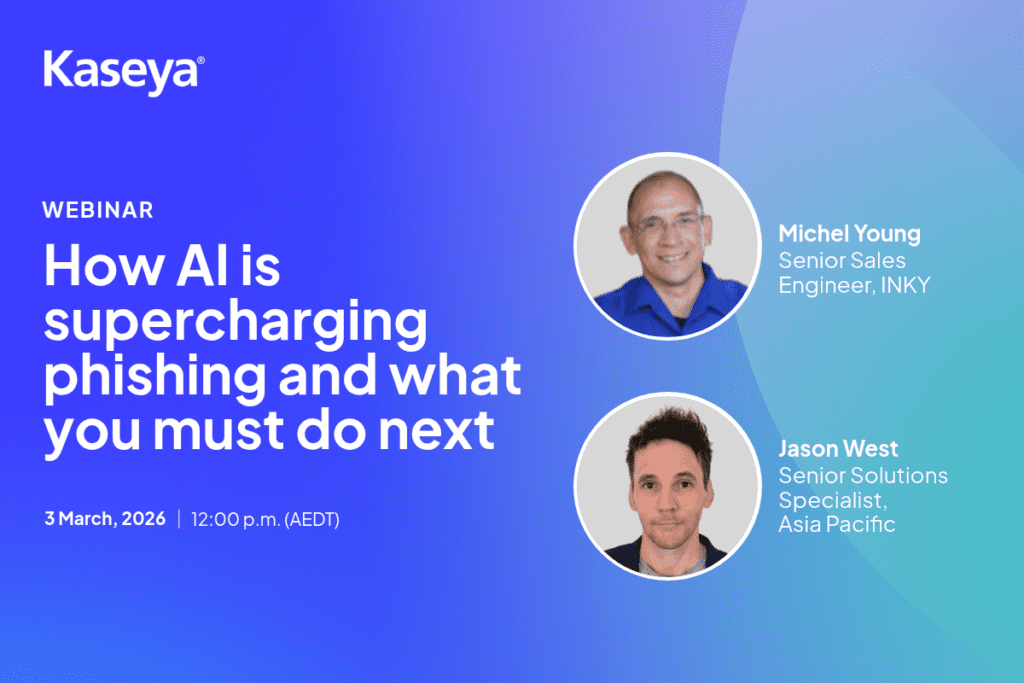 Kaseya®

WEBINAR

How AI is supercharging phishing and what you must do next

3 March, 2026 | 12:00 p.m. (AEDT)

Michel Young
Senior Sales Engineer, INKY

Jason West
Senior Solutions Specialist, Asia Pacific